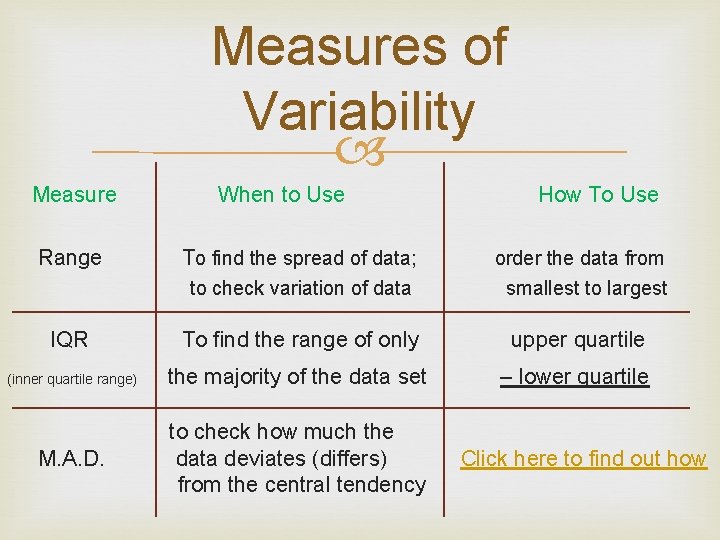 Measures of Variability

| Measure | When to Use | How To Use |
|---|---|---|
| Range | To find the spread of data; to check variation of data | order the data from smallest to largest |
| IQR (inner quartile range) | To find the range of only the majority of the data set | upper quartile – lower quartile |
| M.A.D. | to check how much the data deviates (differs) from the central tendency | Click here to find out how |